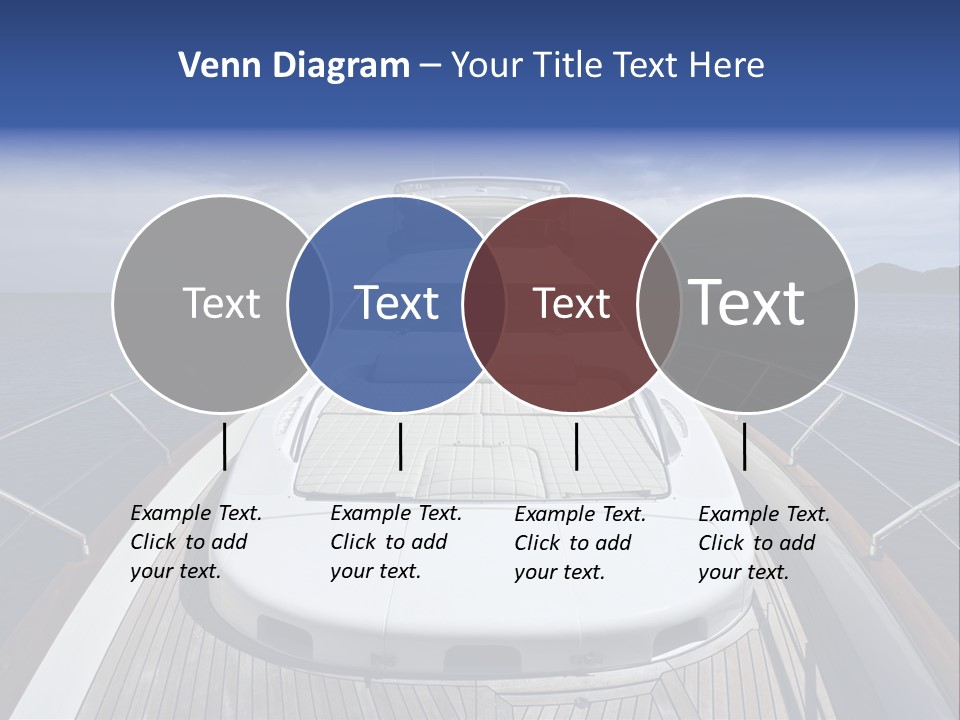 Venn Diagram – Your Title Text Here

Text

Text

Text

Text

Example Text. Click to add your text.

Example Text. Click to add your text.

Example Text. Click to add your text.

Example Text. Click to add your text.